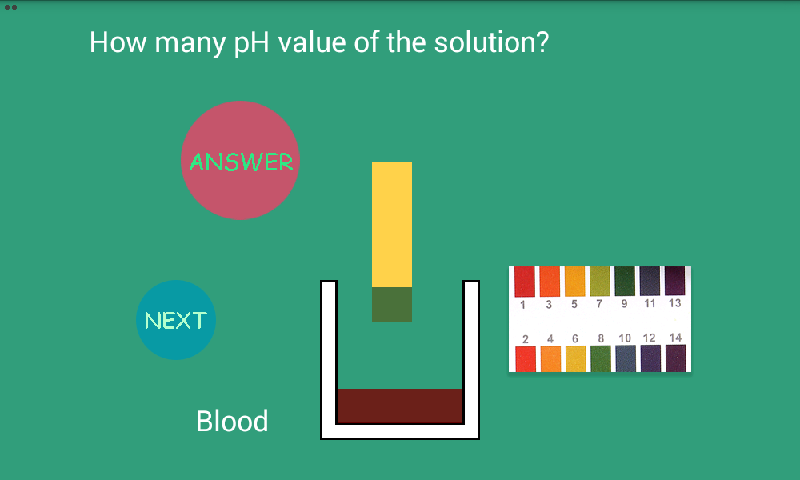 How many pH value of the solution?

ANSWER

NEXT

Blood

1 3 5 7 9 11 13

2 4 6 8 10 12 14